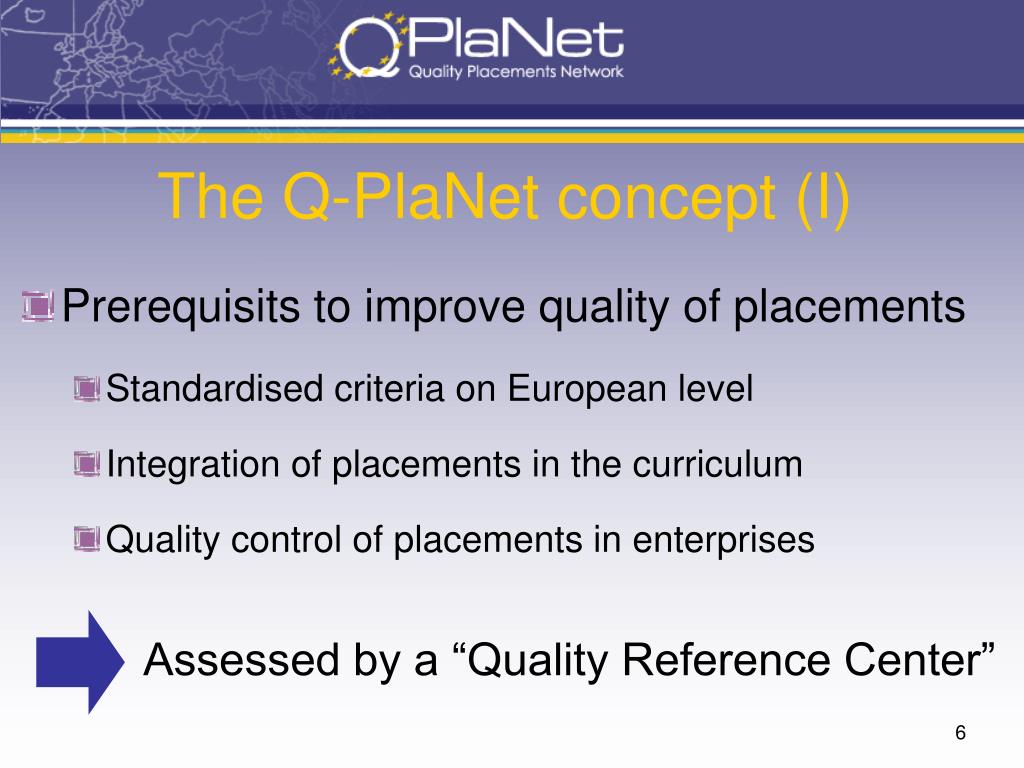 QPlaNet
Quality Placements Network

The Q-PlaNet concept (I)

Prerequisits to improve quality of placements

Standardised criteria on European level

Integration of placements in the curriculum

Quality control of placements in enterprises

Assessed by a “Quality Reference Center”

6